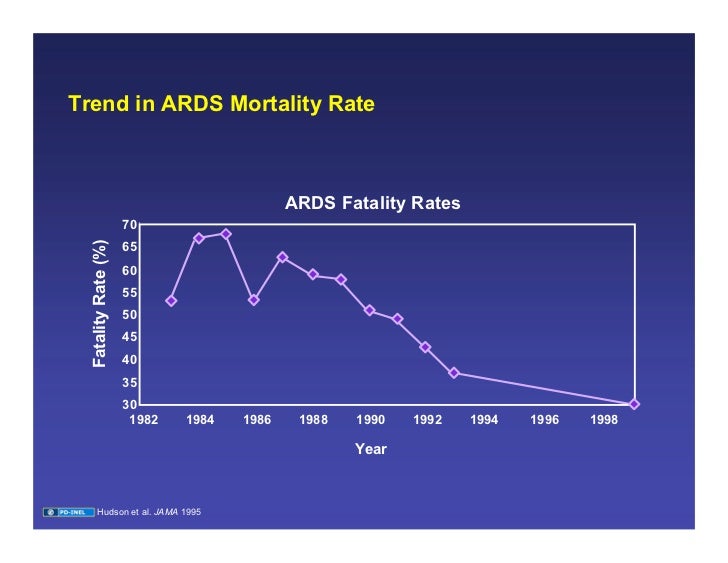 Trend in ARDS Mortality Rate

ARDS Fatality Rates

Fatality Rate (%)

70
65
60
55
50
45
40
35
30

1982 1984 1986 1988 1990 1992 1994 1996 1998

Year

PD-INEL Hudson et al. JAMA 1995